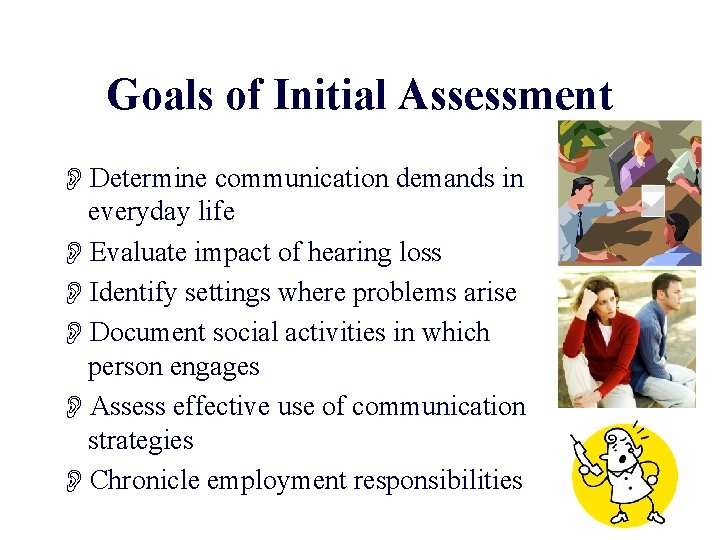 Goals of Initial Assessment

Determine communication demands in everyday life

Evaluate impact of hearing loss

Identify settings where problems arise

Document social activities in which person engages

Assess effective use of communication strategies

Chronicle employment responsibilities